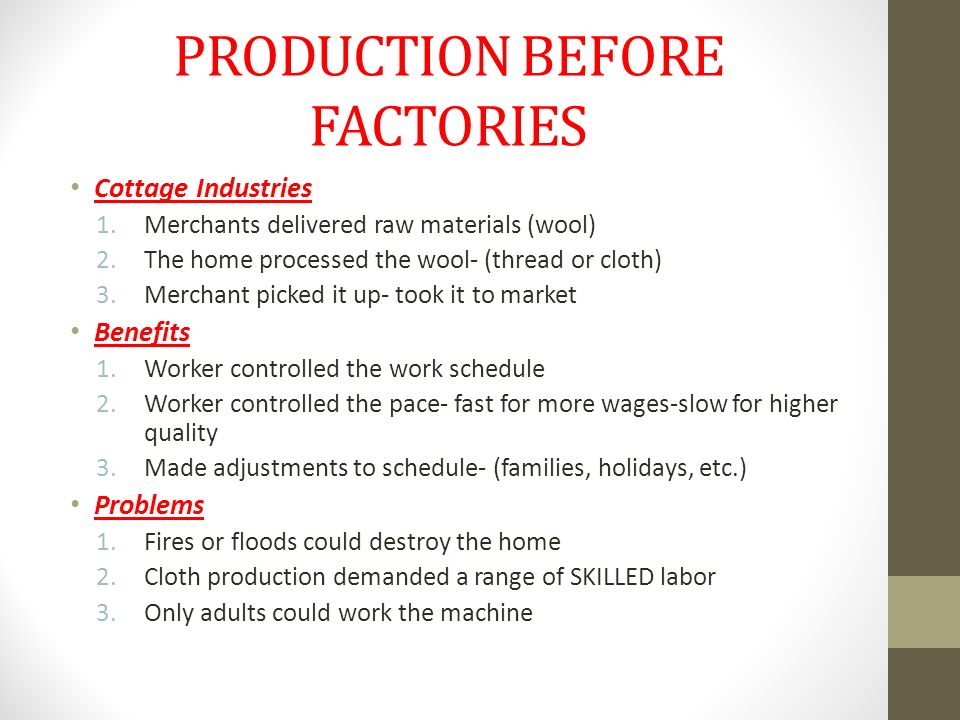 PRODUCTION BEFORE FACTORIES

• Cottage Industries
1. Merchants delivered raw materials (wool)
2. The home processed the wool- (thread or cloth)
3. Merchant picked it up- took it to market

• Benefits
1. Worker controlled the work schedule
2. Worker controlled the pace- fast for more wages-slow for higher quality
3. Made adjustments to schedule- (families, holidays, etc.)

• Problems
1. Fires or floods could destroy the home
2. Cloth production demanded a range of SKILLED labor
3. Only adults could work the machine